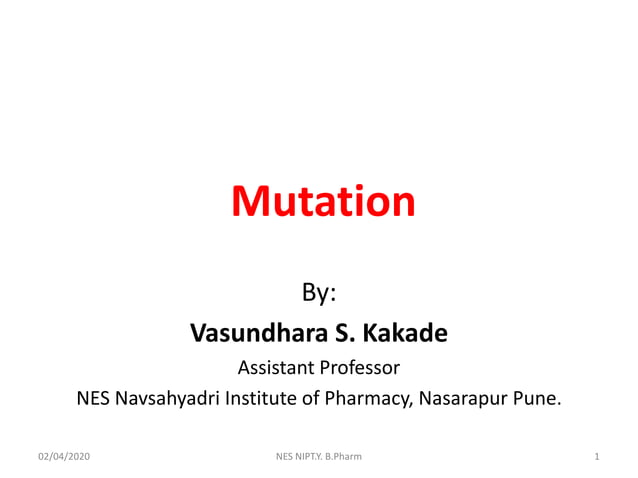 Mutation

By:

Vasundhara S. Kakade

Assistant Professor

NES Navsahyadri Institute of Pharmacy, Nasarapur Pune.

02/04/2020 NES NIPT.Y. B.Pharm 1